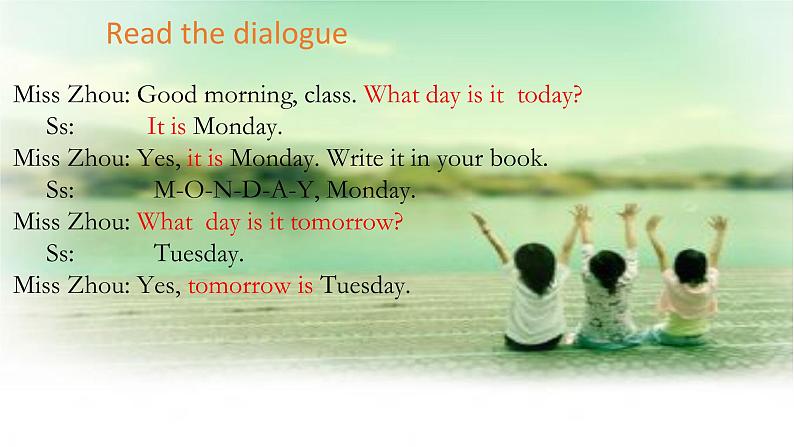 Read the dialogue

Miss Zhou: Good morning, class. What day is it today?
Ss: It is Monday.
Miss Zhou: Yes, it is Monday. Write it in your book.
Ss: M-O-N-D-A-Y, Monday.
Miss Zhou: What day is it tomorrow?
Ss: Tuesday.
Miss Zhou: Yes, tomorrow is Tuesday.